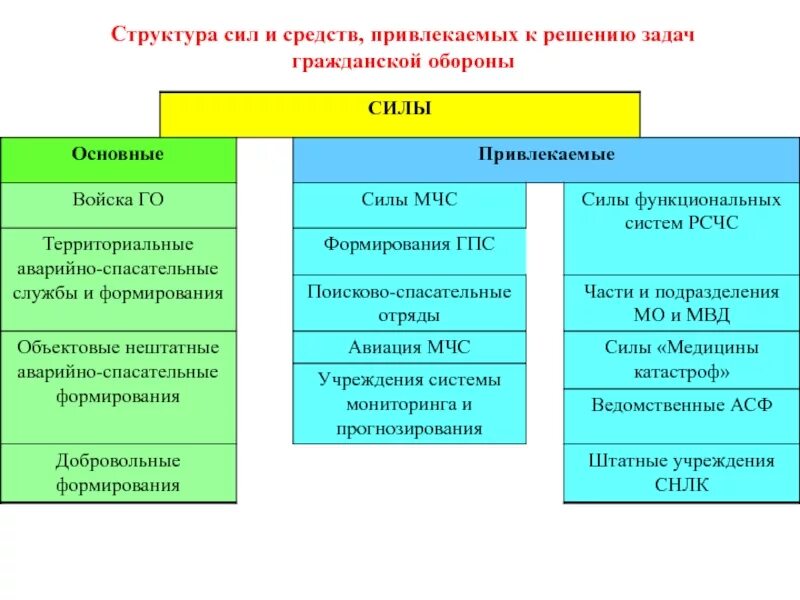 Структура сил и средств, привлекаемых к решению задач гражданской обороны

СИЛЫ

Основные

Войска ГО

Территориальные аварийно-спасательные службы и формирования

Объектовые нештатные аварийно-спасательные формирования

Добровольные формирования

Привлекаемые

Силы МЧС

Формирования ГПС

Поисково-спасательные отряды

Авиация МЧС

Учреждения системы мониторинга и прогнозирования

Силы функциональных систем РСЧС

Части и подразделения МО и МВД

Силы «Медицины катастроф»

Ведомственные АСФ

Штатные учреждения СНЛК